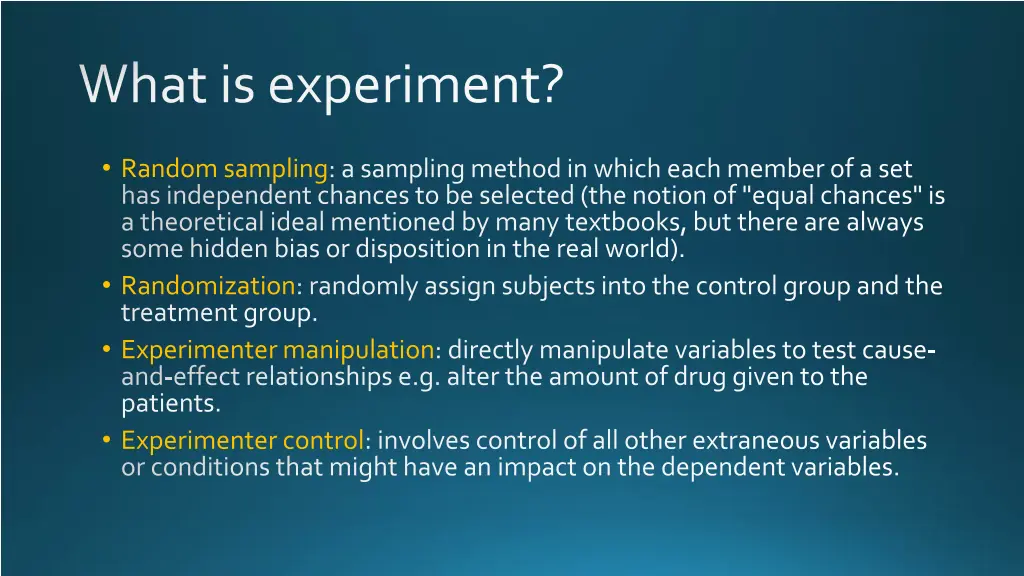 What is experiment?

• Random sampling: a sampling method in which each member of a set has independent chances to be selected (the notion of "equal chances" is a theoretical ideal mentioned by many textbooks, but there are always some hidden bias or disposition in the real world).
• Randomization: randomly assign subjects into the control group and the treatment group.
• Experimenter manipulation: directly manipulate variables to test cause-and-effect relationships e.g. alter the amount of drug given to the patients.
• Experimenter control: involves control of all other extraneous variables or conditions that might have an impact on the dependent variables.